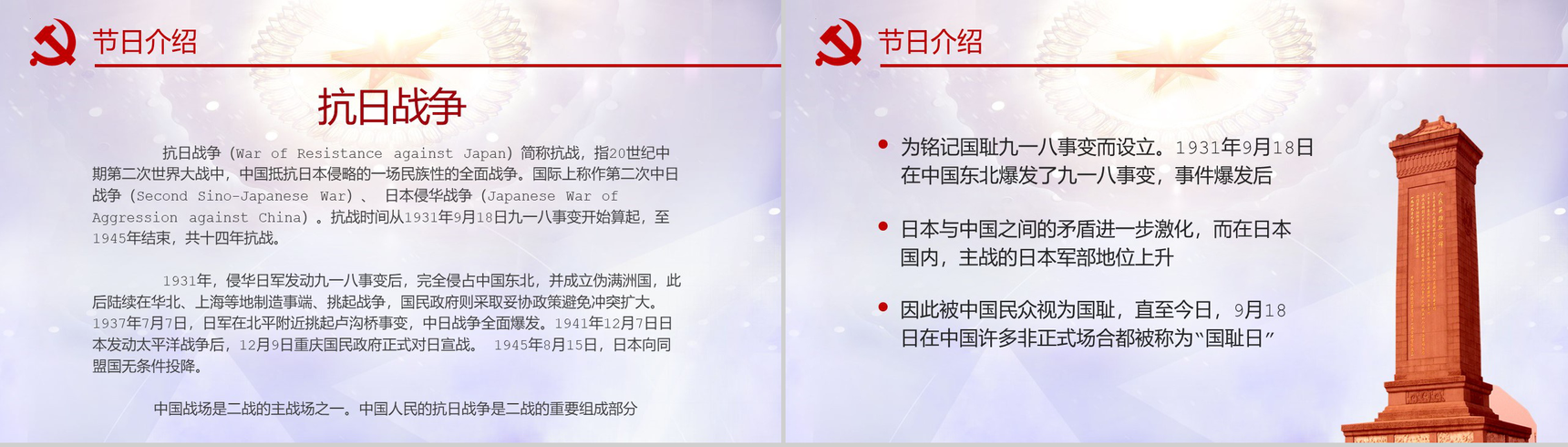 节日介绍

抗日战争

抗日战争（War of Resistance against Japan）简称抗战，指20世纪中期第二次世界大战中，中国抵抗日本侵略的一场民族性的全面战争。国际上称作第二次中日战争（Second Sino-Japanese War）、 日本侵华战争（Japanese War of Aggression against China）。抗战时间从1931年9月18日九一八事变开始算起，至1945年结束，共十四年抗战。

1931年，侵华日军发动九一八事变后，完全侵占中国东北，并成立伪满洲国，此后陆续在华北、上海等地制造事端、挑起战争，国民政府则采取妥协政策避免冲突扩大。1937年7月7日，日军在北平附近挑起卢沟桥事变，中日战争全面爆发。1941年12月7日日本发动太平洋战争后，12月9日重庆国民政府正式对日宣战。 1945年8月15日，日本向同盟国无条件投降。

中国战场是二战的主战场之一。中国人民的抗日战争是二战的重要组成部分

节日介绍

为铭记国耻九一八事变而设立。1931年9月18日在中国东北爆发了九一八事变，事件爆发后

日本与中国之间的矛盾进一步激化，而在日本国内，主战的日本军部地位上升

因此被中国民众视为国耻，直至今日，9月18日在中国许多非正式场合都被称为“国耻日”